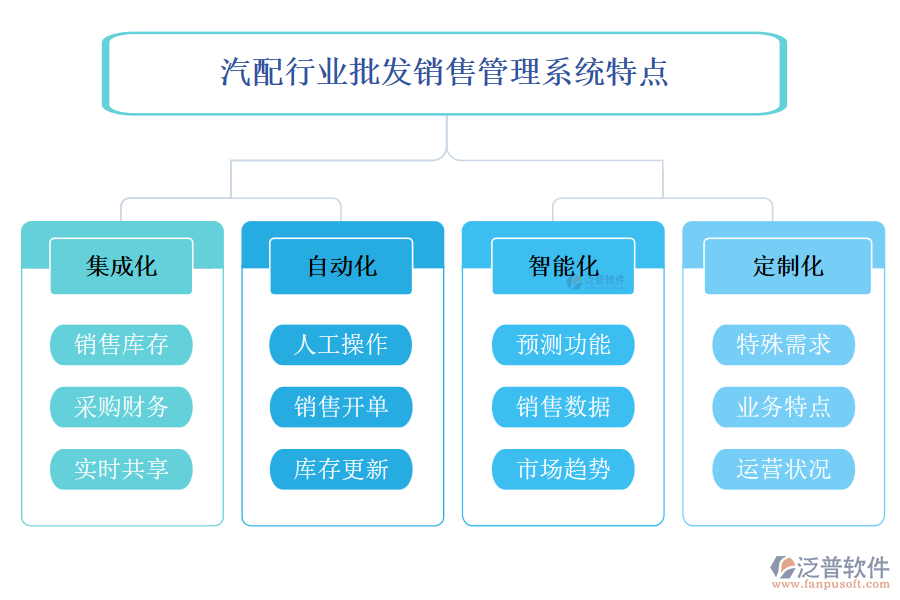 汽配行业批发销售管理系统特点

集成化

销售库存

采购财务

实时共享

自动化

人工操作

销售开单

库存更新

智能化

泛普软件

预测功能

销售数据

市场趋势

定制化

特殊需求

业务特点

运营状况

泛普软件
www.fanpusoft.com